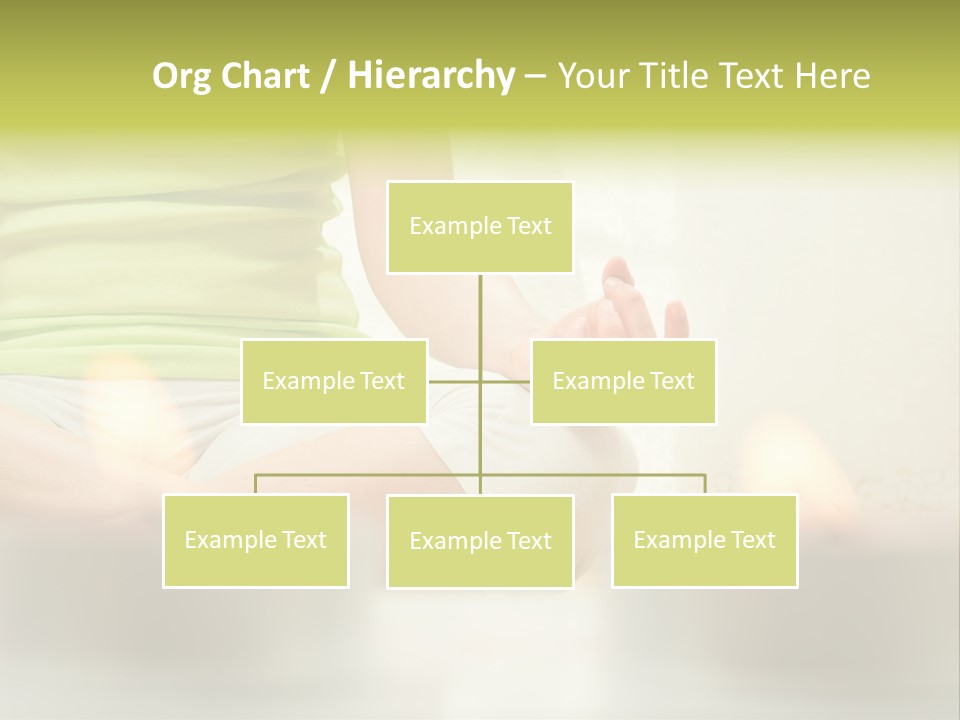 Org Chart / Hierarchy – Your Title Text Here

Example Text

Example Text

Example Text

Example Text

Example Text

Example Text